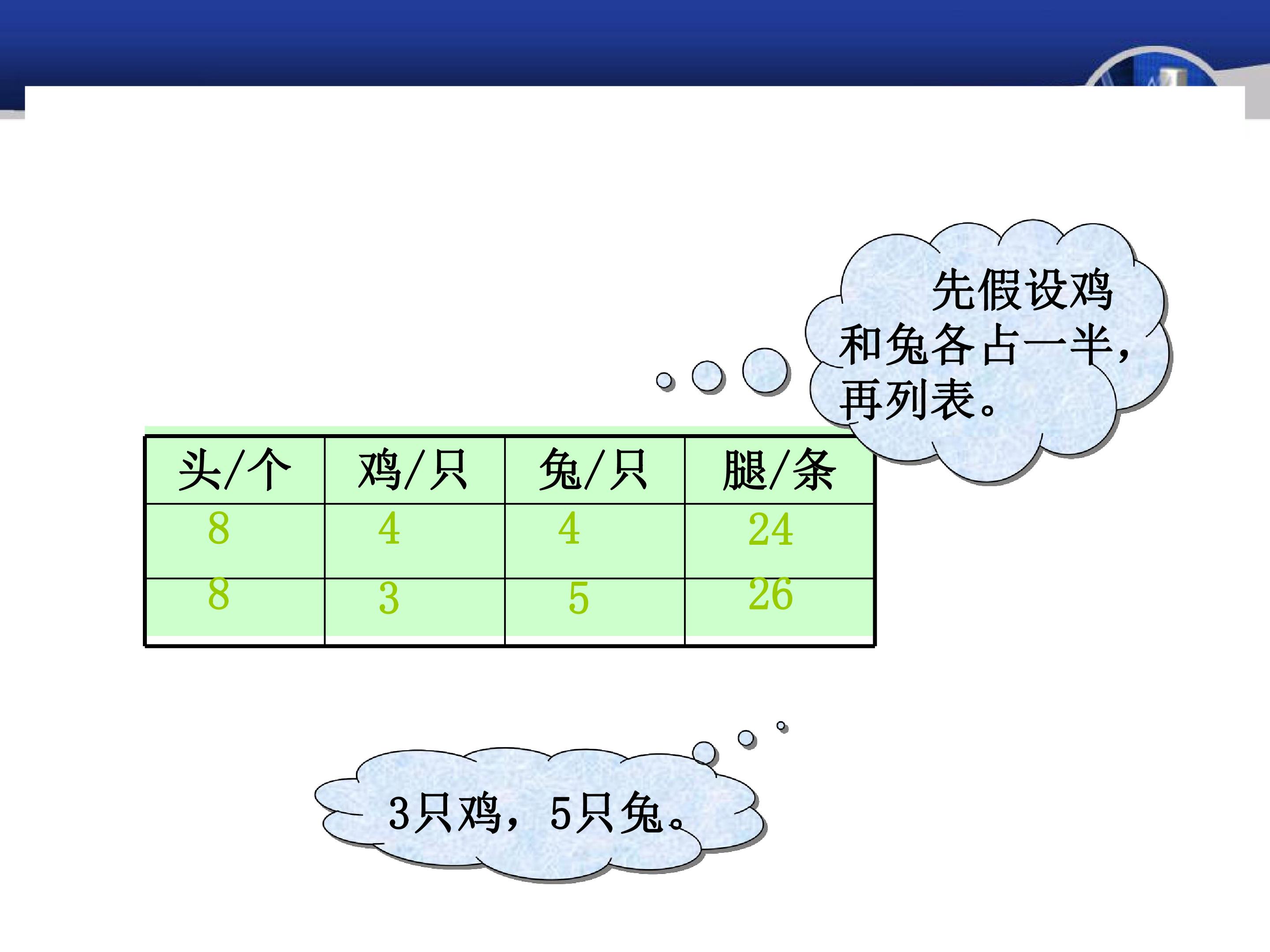 先假设鸡和兔各占一半，再列表。

| 头/个 | 鸡/只 | 兔/只 | 腿/条 |
|---|---|---|---|
| 8 | 4 | 4 | 24 |
| 8 | 3 | 5 | 26 |

3只鸡，5只兔。